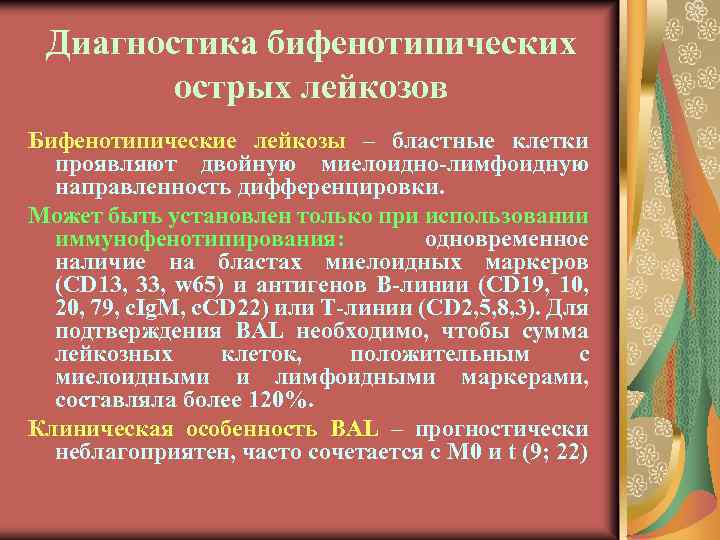 Диагностика бифенотипических острых лейкозов

Бифенотипические лейкозы – бластные клетки проявляют двойную миелоидно-лимфоидную направленность дифференцировки.

Может быть установлен только при использовании иммунофенотипирования: одновременное наличие на бластах миелоидных маркеров (CD13, 33, w65) и антигенов В-линии (CD19, 10, 20, 79, cIgM, cCD22) или Т-линии (CD2,5,8,3). Для подтверждения BAL необходимо, чтобы сумма лейкозных клеток, положительным с миелоидными и лимфоидными маркерами, составляла более 120%.

Клиническая особенность BAL – прогностически неблагоприятен, часто сочетается с М0 и t (9; 22)